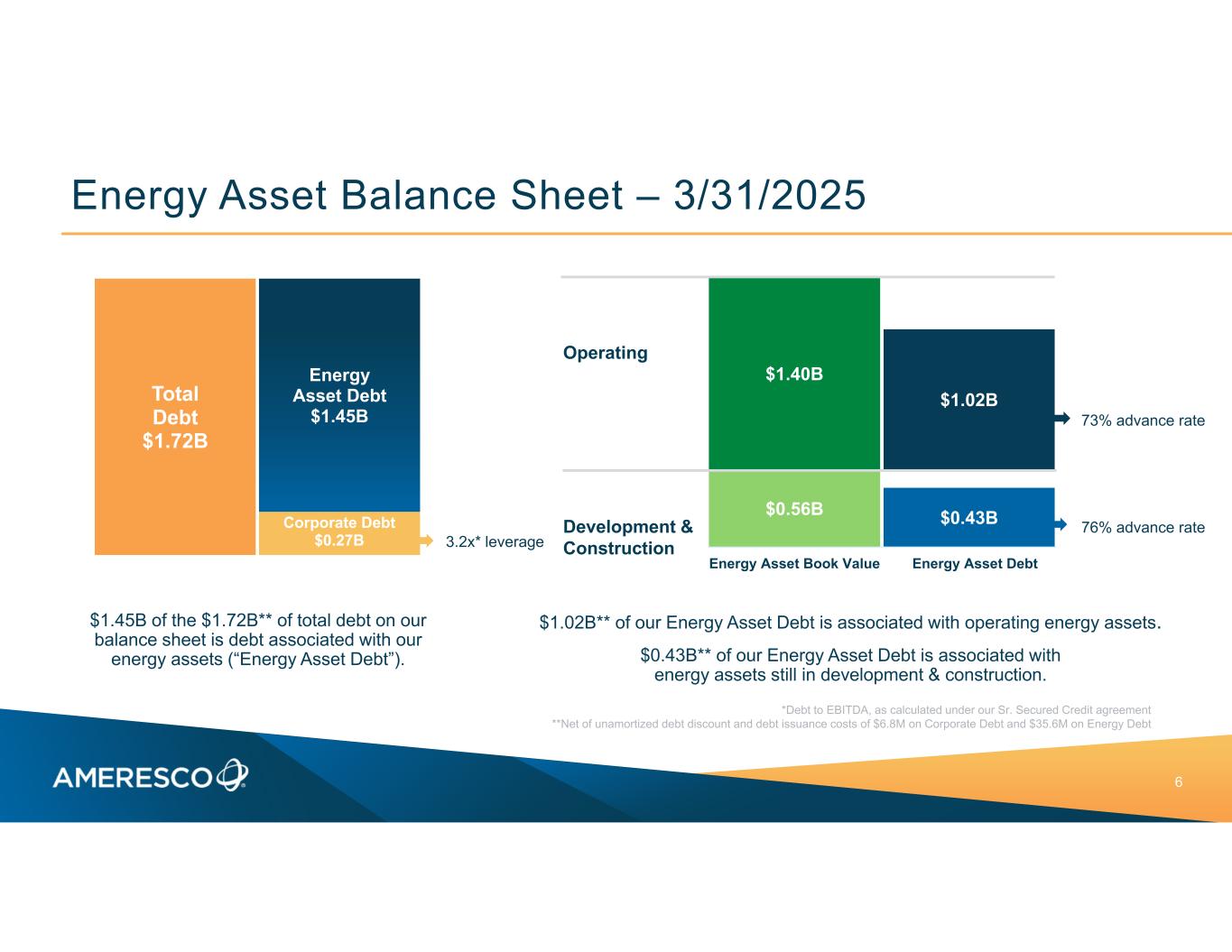 Energy Asset Balance Sheet – 3/31/2025

Total Debt $1.72B

Energy Asset Debt $1.45B

Corporate Debt $0.27B

3.2x* leverage

Operating

$1.40B

$1.02B

73% advance rate

Development & Construction

$0.56B

$0.43B

76% advance rate

Energy Asset Book Value

Energy Asset Debt

$1.45B of the $1.72B** of total debt on our balance sheet is debt associated with our energy assets (“Energy Asset Debt”).

$1.02B** of our Energy Asset Debt is associated with operating energy assets.

$0.43B** of our Energy Asset Debt is associated with energy assets still in development & construction.

*Debt to EBITDA, as calculated under our Sr. Secured Credit agreement
**Net of unamortized debt discount and debt issuance costs of $6.8M on Corporate Debt and $35.6M on Energy Debt

AMERESCO

6